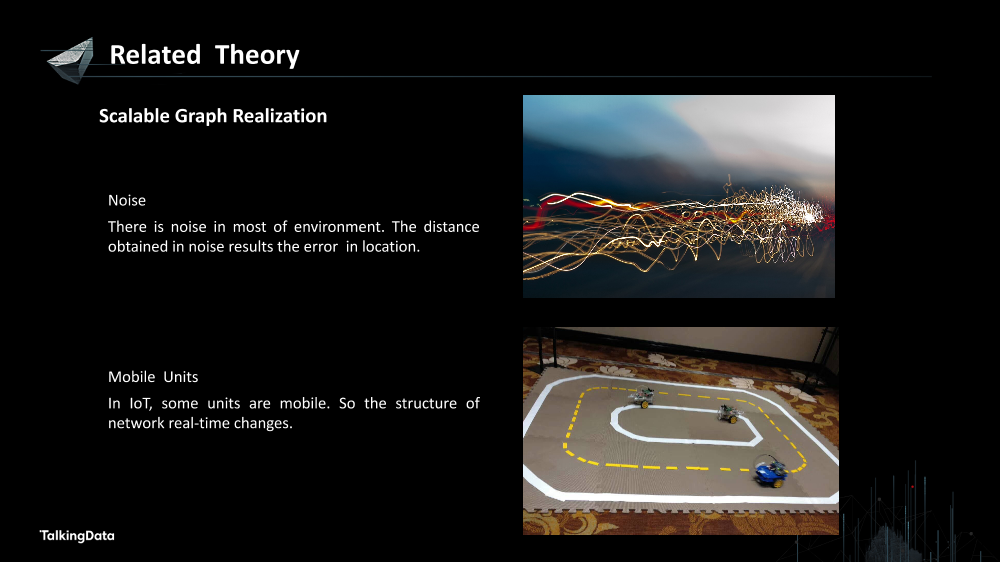 Related Theory

Scalable Graph Realization

Noise

There is noise in most of environment. The distance obtained in noise results the error in location.

Mobile Units

In IoT, some units are mobile. So the structure of network real-time changes.

TalkingData